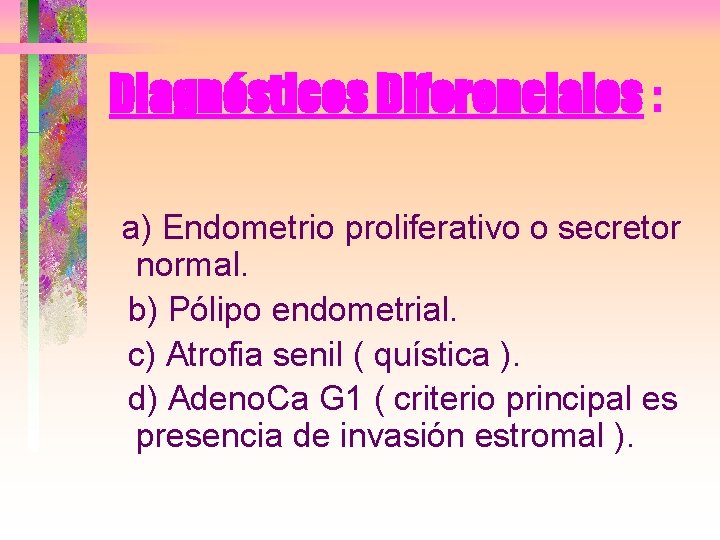 Diagnósticos Diferenciales :

a) Endometrio proliferativo o secretor normal.

b) Pólipo endometrial.

c) Atrofia senil ( quística ).

d) AdenoCa G1 ( criterio principal es presencia de invasión estromal ).